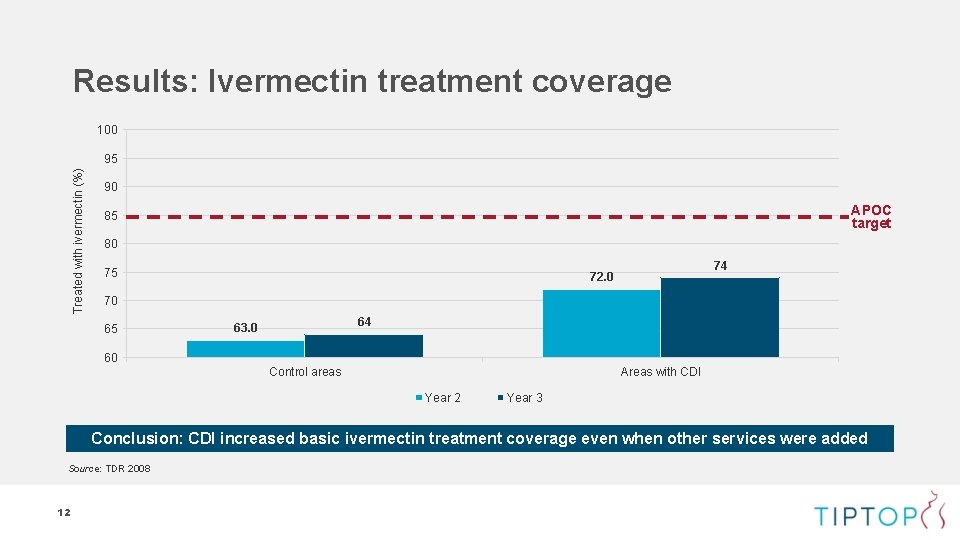 Results: Ivermectin treatment coverage

Treated with ivermectin (%)

100
95
90
85
80
75
70
65
60

APOC target

63.0
64
72.0
74

Control areas
Areas with CDI

Year 2
Year 3

Conclusion: CDI increased basic ivermectin treatment coverage even when other services were added

Source: TDR 2008

12

TIPTOP